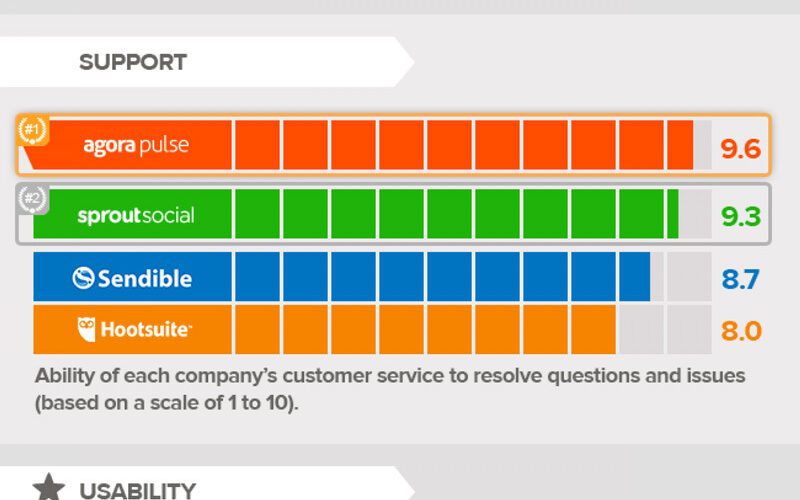 SUPPORT

#1 agora pulse 9.6

#2 sproutsocial 9.3

Sendible 8.7

Hootsuite 8.0

Ability of each company's customer service to resolve questions and issues (based on a scale of 1 to 10).

USABILITY